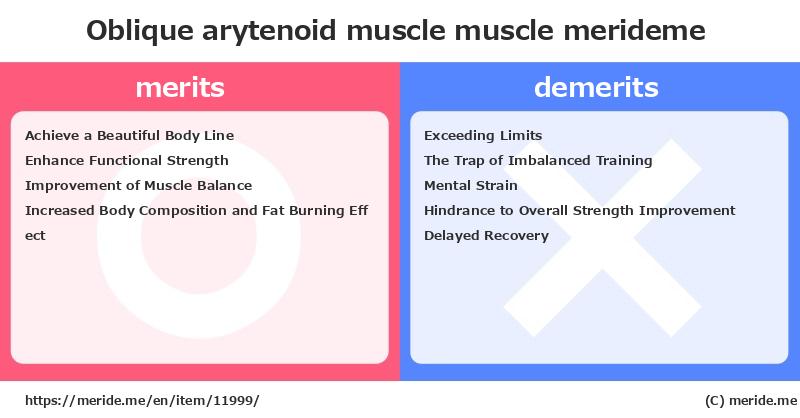 Oblique arytenoid muscle muscle merideme

merits

Achieve a Beautiful Body Line
Enhance Functional Strength
Improvement of Muscle Balance
Increased Body Composition and Fat Burning Effect

demerits

Exceeding Limits
The Trap of Imbalanced Training
Mental Strain
Hindrance to Overall Strength Improvement
Delayed Recovery

https://meride.me/en/item/11999/

(C) meride.me